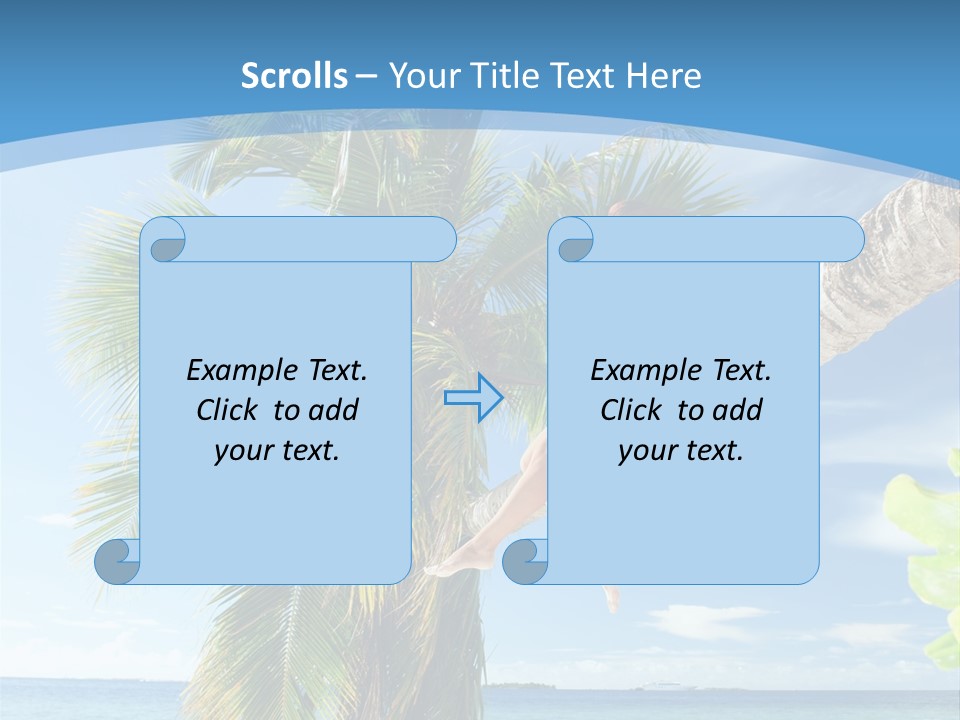 Scrolls – Your Title Text Here

Example Text. Click to add your text.

Example Text. Click to add your text.